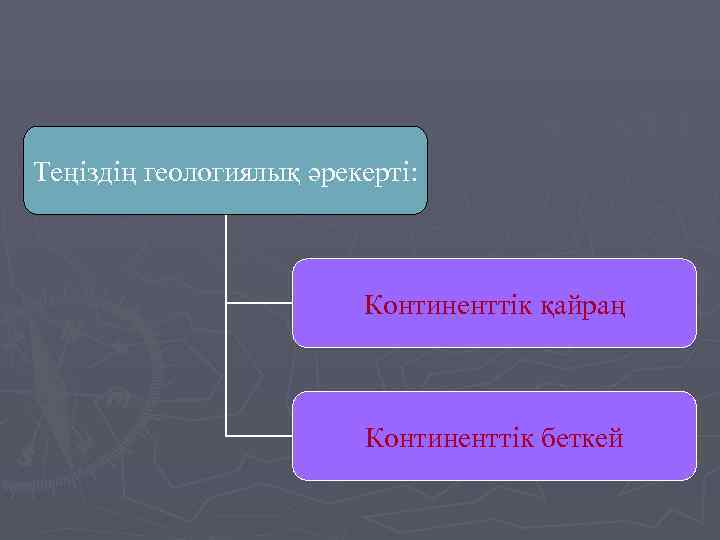 Теңіздің геологиялық әрекерті:

Континенттік қайраң

Континенттік беткей